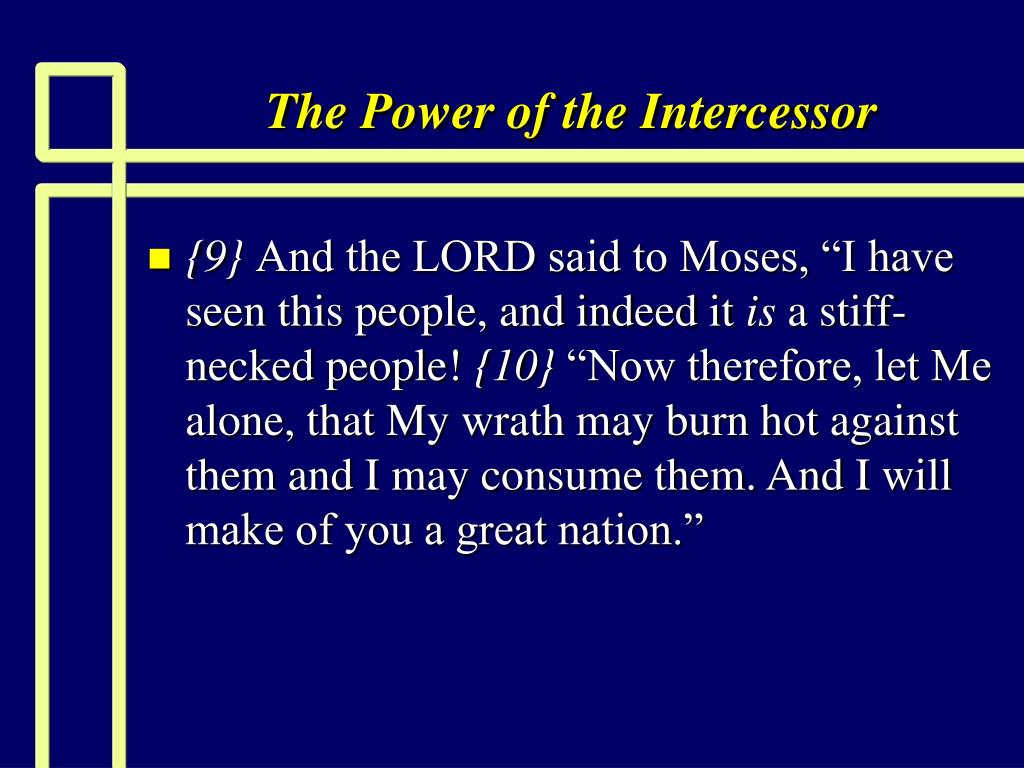 The Power of the Intercessor

{9} And the LORD said to Moses, “I have seen this people, and indeed it is a stiff-necked people! {10} “Now therefore, let Me alone, that My wrath may burn hot against them and I may consume them. And I will make of you a great nation.”